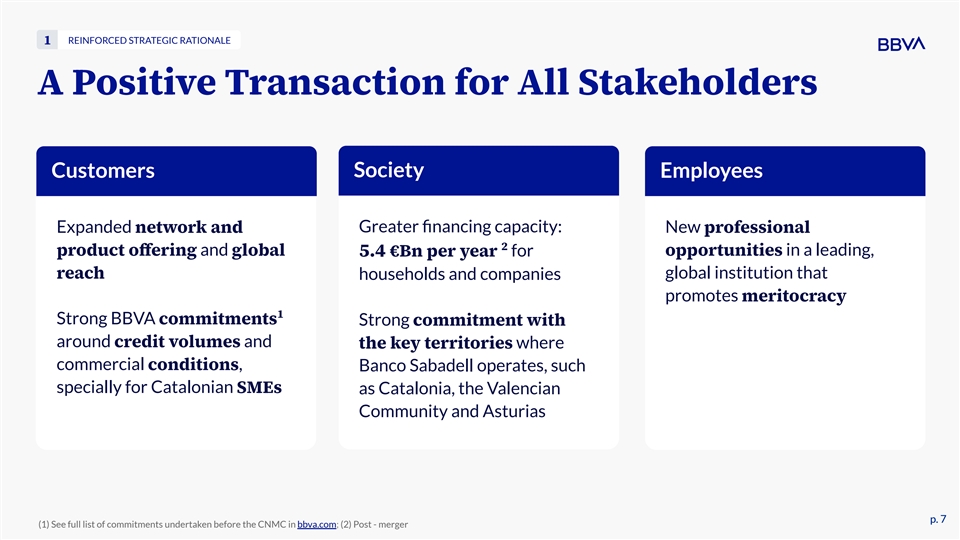 1 REINFORCED STRATEGIC RATIONALE

BBVA

A Positive Transaction for All Stakeholders

Customers

Expanded network and product offering and global reach

Strong BBVA commitments$^1$ around credit volumes and commercial conditions, specially for Catalonian SMEs

Society

Greater financing capacity: 5.4 €Bn per year $^2$ for households and companies

Strong commitment with the key territories where Banco Sabadell operates, such as Catalonia, the Valencian Community and Asturias

Employees

New professional opportunities in a leading, global institution that promotes meritocracy

(1) See full list of commitments undertaken before the CNMC in bbva.com; (2) Post - merger

p. 7